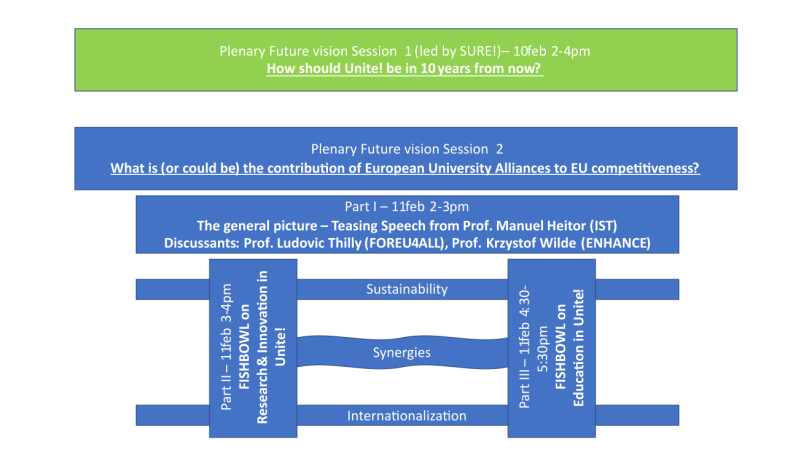 Plenary Future vision Session 1 (led by SURE!)– 10feb 2-4pm
How should Unite! be in 10 years from now?

Plenary Future vision Session 2
What is (or could be) the contribution of European University Alliances to EU competitiveness?

Part I – 11feb 2-3pm
The general picture – Teasing Speech from Prof. Manuel Heitor (IST)
Discussants: Prof. Ludovic Thilly (FOREU4ALL), Prof. Krzystof Wilde (ENHANCE)

Part II – 11feb 3-4pm
FISHBOWL on
Research & Innovation in Unite!

Sustainability

Synergies

Internationalization

Part III – 11feb 4:30-5:30pm
FISHBOWL on
Education in Unite!